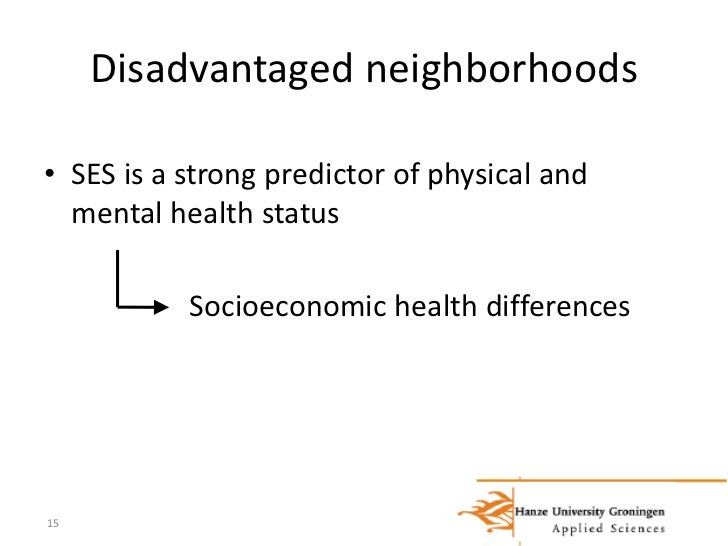 Disadvantaged neighborhoods

• SES is a strong predictor of physical and mental health status

Socioeconomic health differences

15

Hanze University Groningen
Applied Sciences